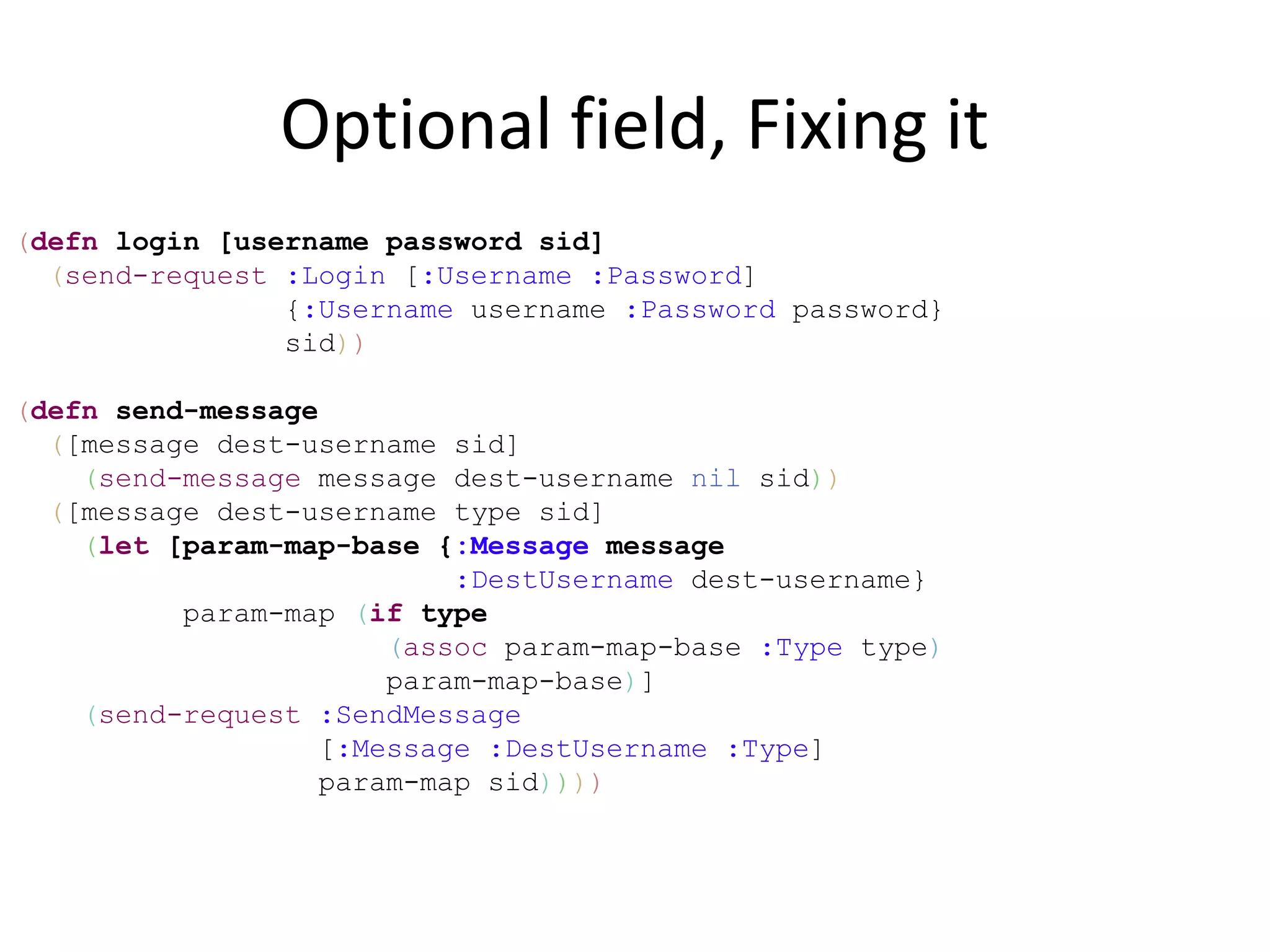 Optional field, Fixing it

(defn login [username password sid]
  (send-request :Login [:Username :Password]
                {:Username username :Password password}
                sid))

(defn send-message
  ([message dest-username sid]
    (send-message message dest-username nil sid))
  ([message dest-username type sid]
    (let [param-map-base {:Message message
                          :DestUsername dest-username}
          param-map (if type
                      (assoc param-map-base :Type type)
                      param-map-base)]
    (send-request :SendMessage
                  [:Message :DestUsername :Type]
                  param-map sid))))